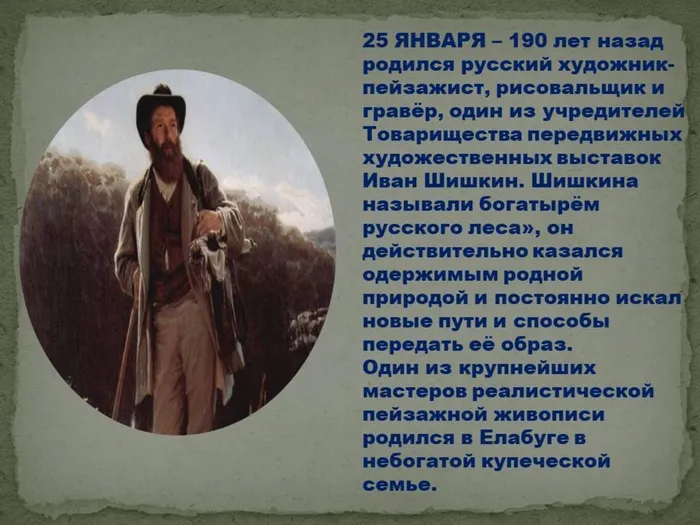 25 ЯНВАРЯ – 190 лет назад родился русский художник-пейзажист, рисовальщик и гравёр, один из учредителей Товарищества передвижных художественных выставок Иван Шишкин. Шишкина называли богатырём русского леса», он действительно казался одержимым родной природой и постоянно искал новые пути и способы передать её образ.
Один из крупнейших мастеров реалистической пейзажной живописи родился в Елабуге в небогатой купеческой семье.